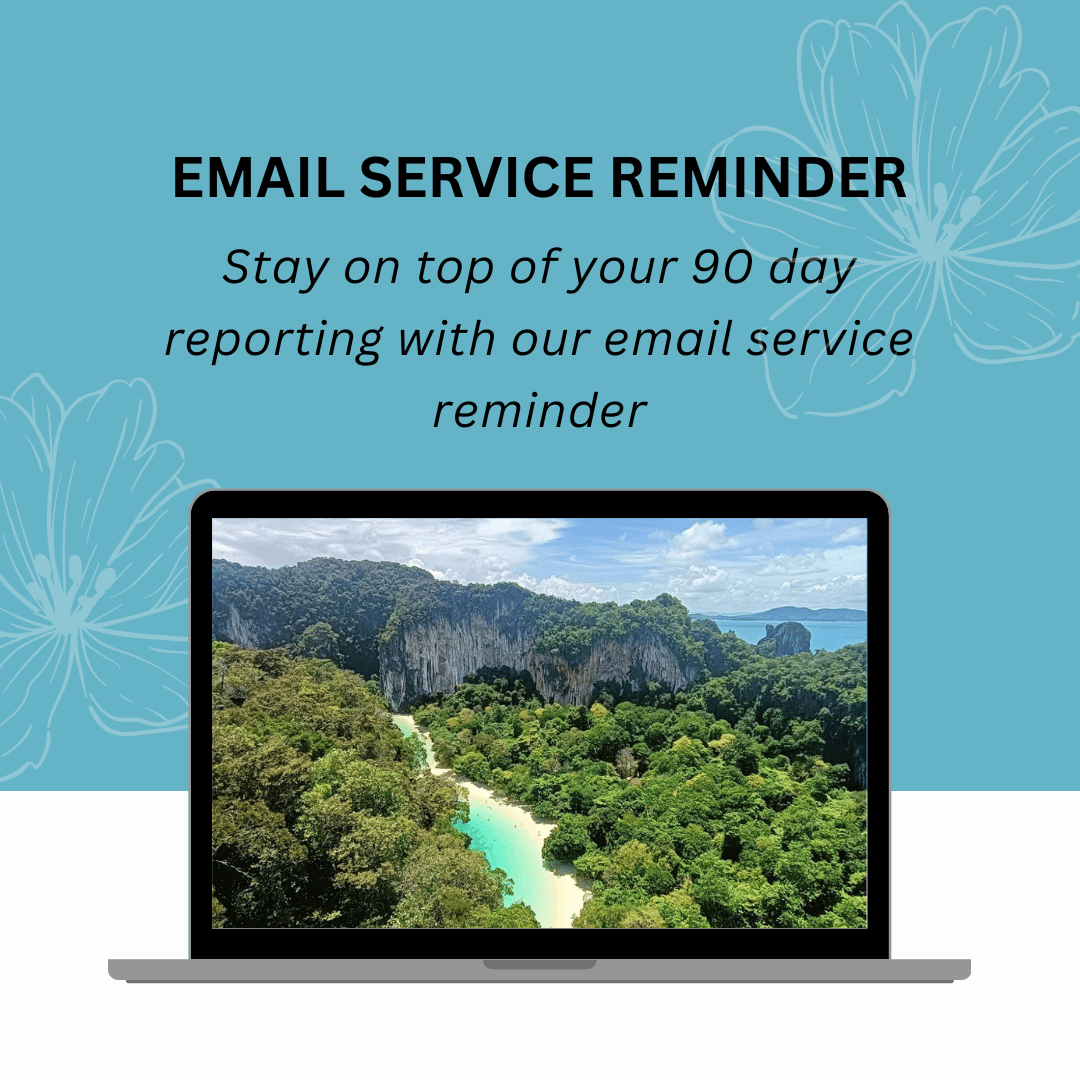 EMAIL SERVICE REMINDER

Stay on top of your 90 day reporting with our email service reminder